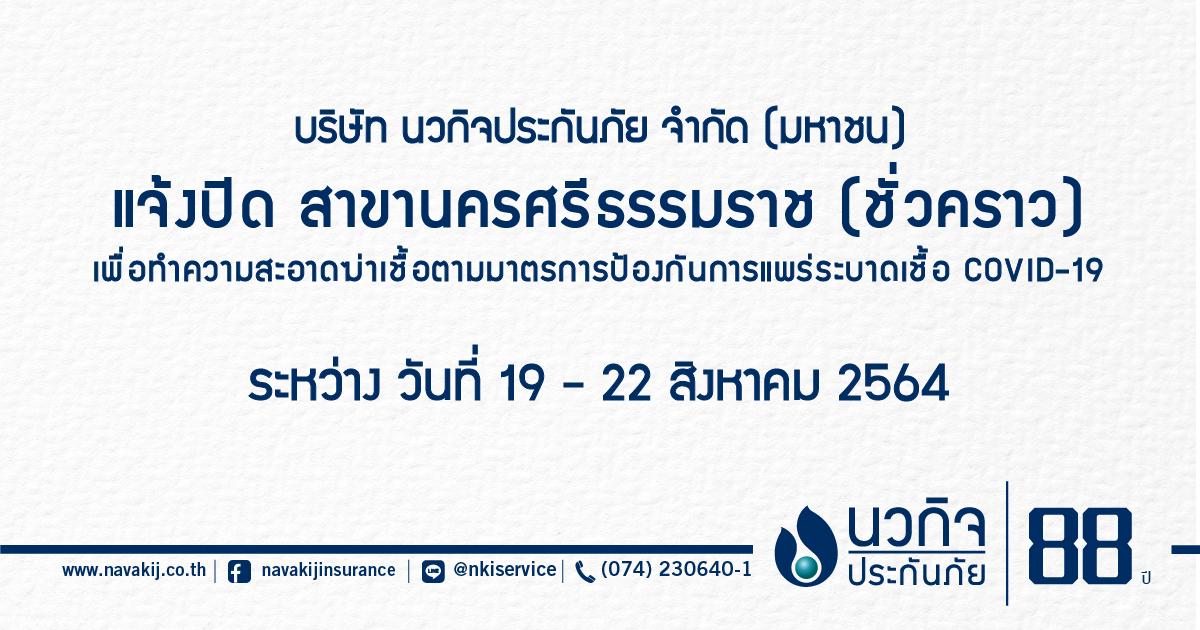 บริษัท นวกิจประกันภัย จำกัด (มหาชน)

แจ้งปิด สาขานครศรีธรรมราช (ชั่วคราว)

เพื่อทำความสะอาดฆ่าเชื้อตามมาตรการป้องกันการแพร่ระบาดเชื้อ COVID-19

ระหว่าง วันที่ 19 - 22 สิงหาคม 2564

www.navakij.co.th | navakijinsurance | @nkiservice | (074) 230640-1

นวกิจ ประกันภัย

88 ปี